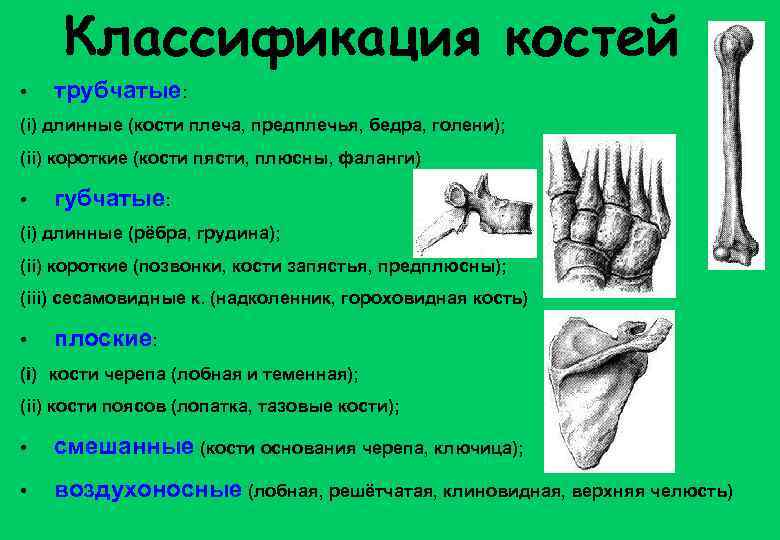 Классификация костей

• трубчатые:

(i) длинные (кости плеча, предплечья, бедра, голени);

(ii) короткие (кости пясти, плюсны, фаланги)

• губчатые:

(i) длинные (рёбра, грудина);

(ii) короткие (позвонки, кости запястья, предплюсны);

(iii) сесамовидные к. (надколенник, гороховидная кость)

• плоские:

(i) кости черепа (лобная и теменная);

(ii) кости поясов (лопатка, тазовые кости);

• смешанные (кости основания черепа, ключица);

• воздухоносные (лобная, решётчатая, клиновидная, верхняя челюсть)